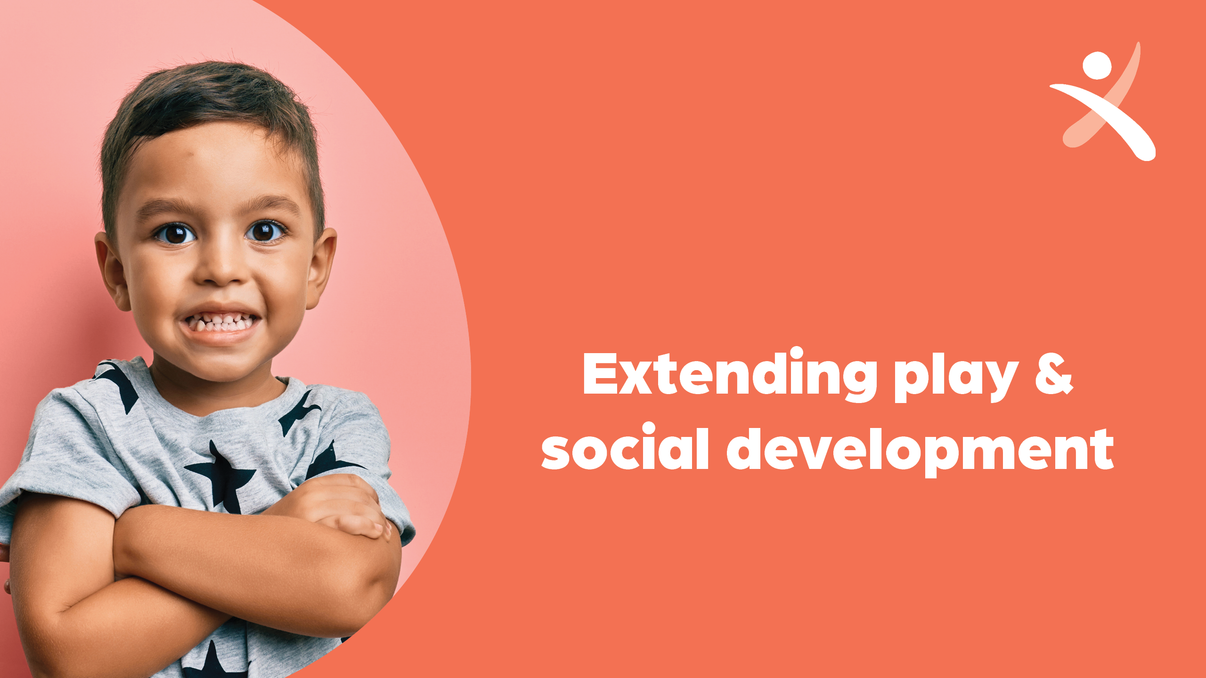 Extending play & social development